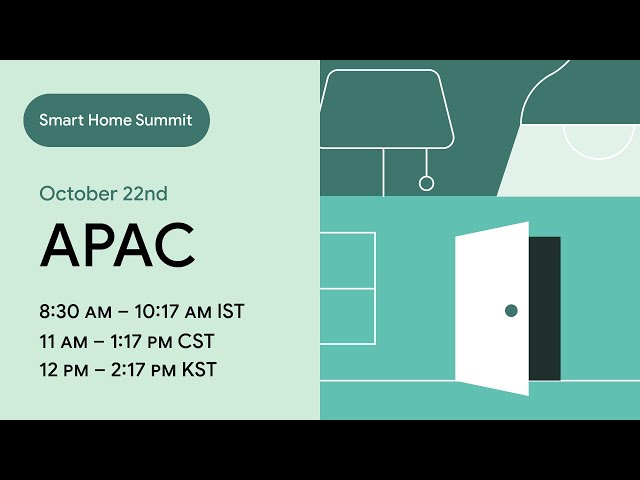 Smart Home Summit

October 22nd

APAC

8:30 AM – 10:17 AM IST
11 AM – 1:17 PM CST
12 PM – 2:17 PM KST